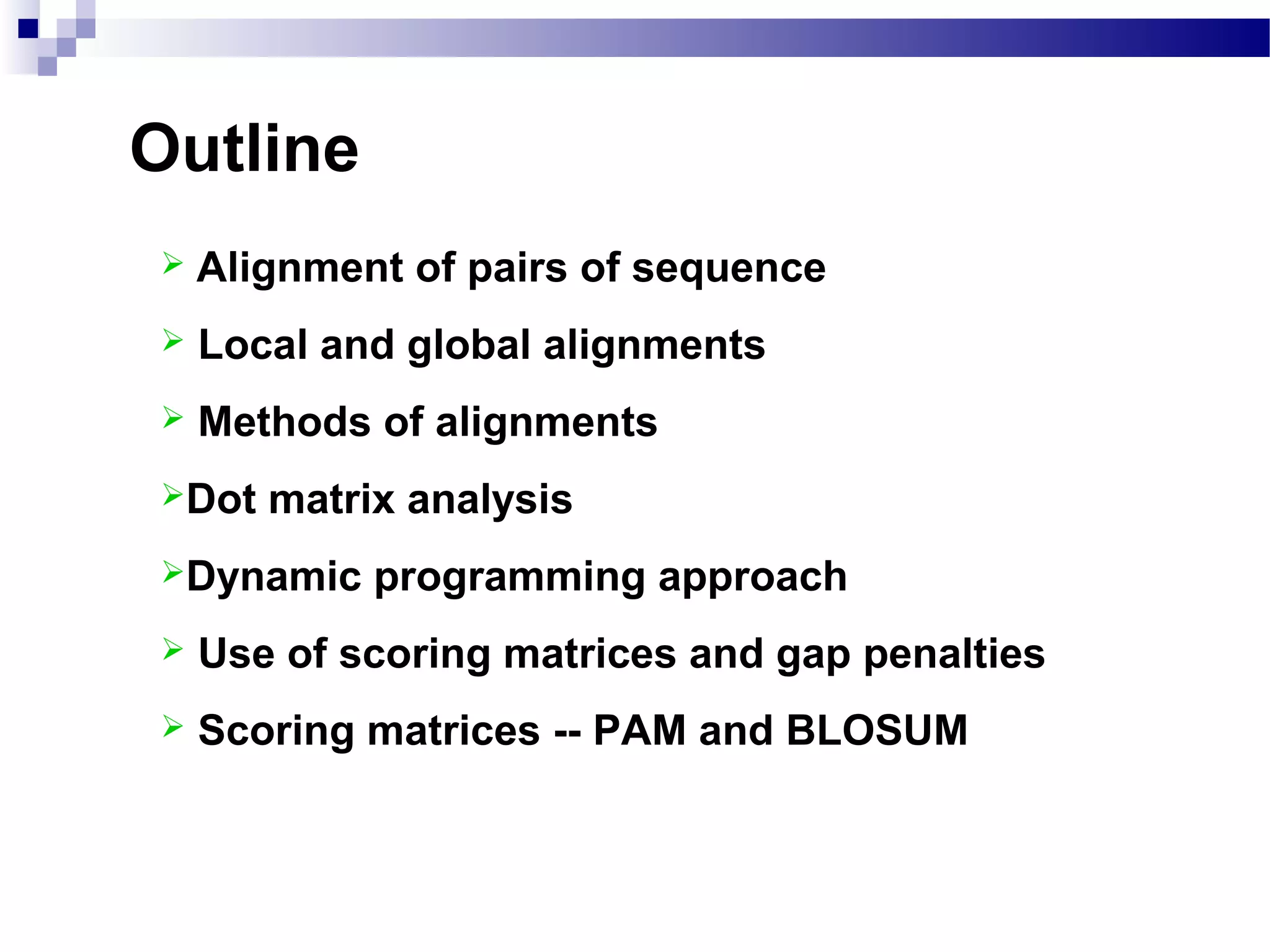 Outline

➢ Alignment of pairs of sequence

➢ Local and global alignments

➢ Methods of alignments

➢Dot matrix analysis

➢Dynamic programming approach

➢ Use of scoring matrices and gap penalties

➢ Scoring matrices -- PAM and BLOSUM